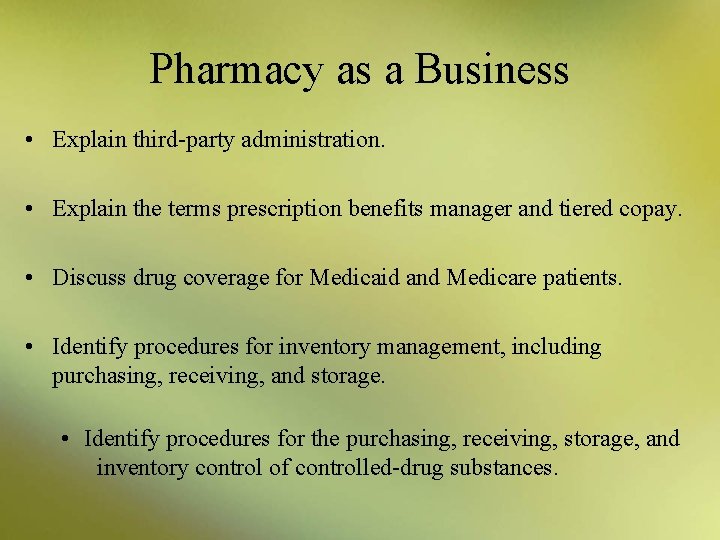 Pharmacy as a Business

• Explain third-party administration.

• Explain the terms prescription benefits manager and tiered copay.

• Discuss drug coverage for Medicaid and Medicare patients.

• Identify procedures for inventory management, including purchasing, receiving, and storage.

• Identify procedures for the purchasing, receiving, storage, and inventory control of controlled-drug substances.